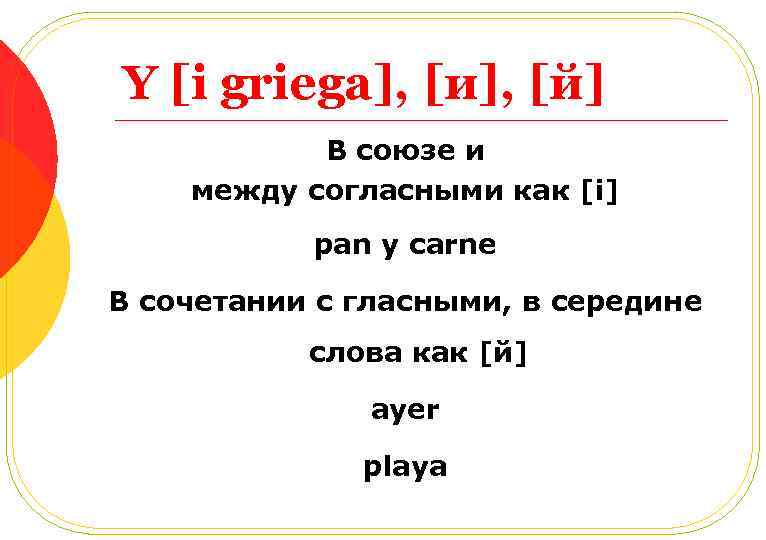 Y [i griega], [и], [й]

В союзе и между согласными как [i]

pan y carne

В сочетании с гласными, в середине слова как [й]

ayer

playa